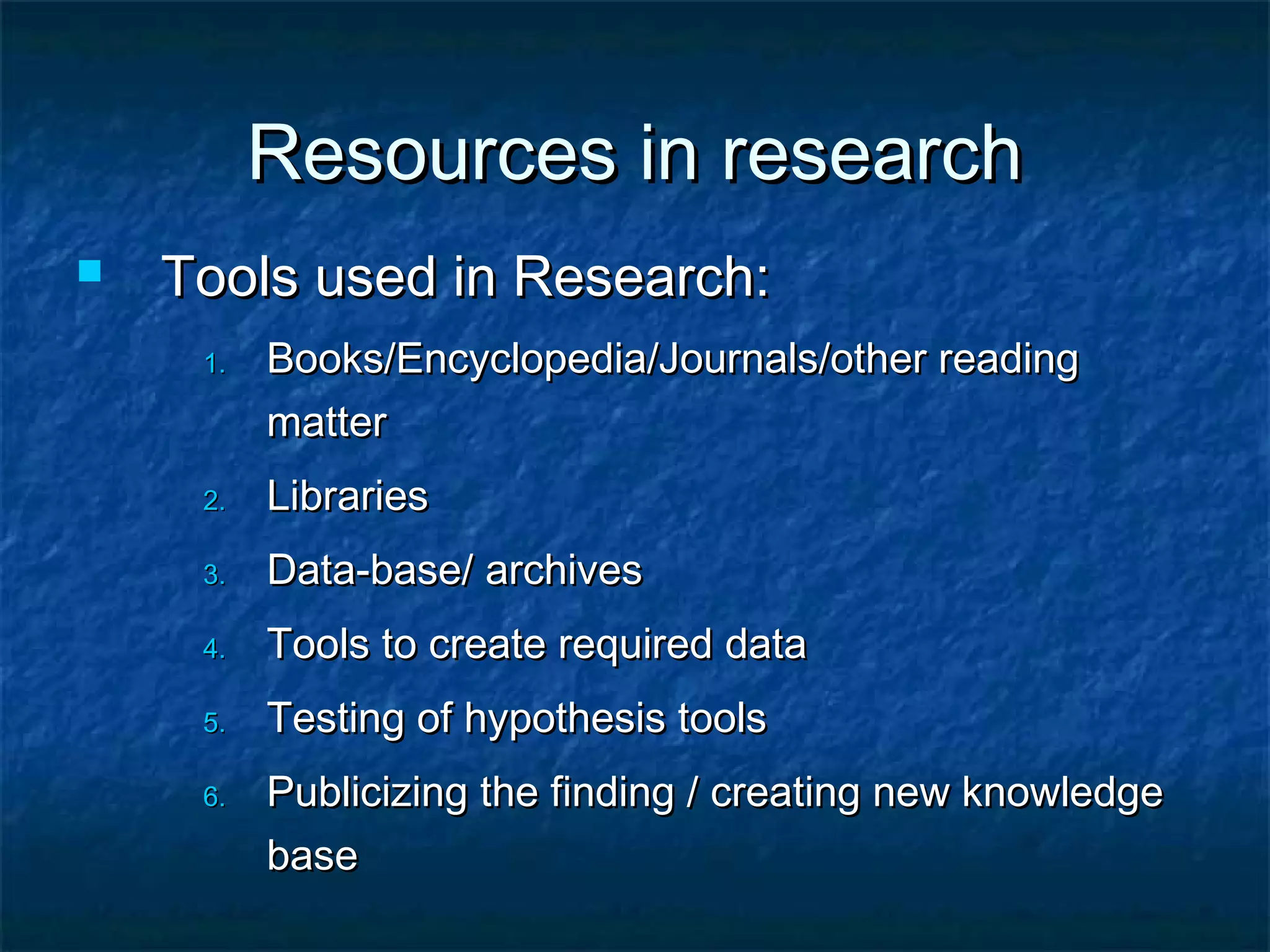 Resources in research

Tools used in Research:

1. Books/Encyclopedia/Journals/other reading matter
2. Libraries
3. Data-base/ archives
4. Tools to create required data
5. Testing of hypothesis tools
6. Publicizing the finding / creating new knowledge base